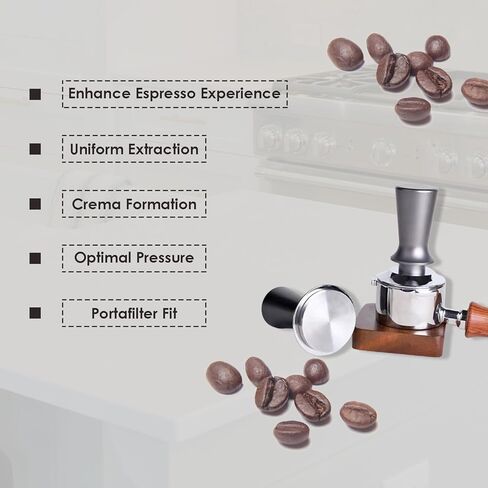 ■ Enhance Espresso Experience

■ Uniform Extraction

■ Crema Formation

■ Optimal Pressure

■ Portafilter Fit